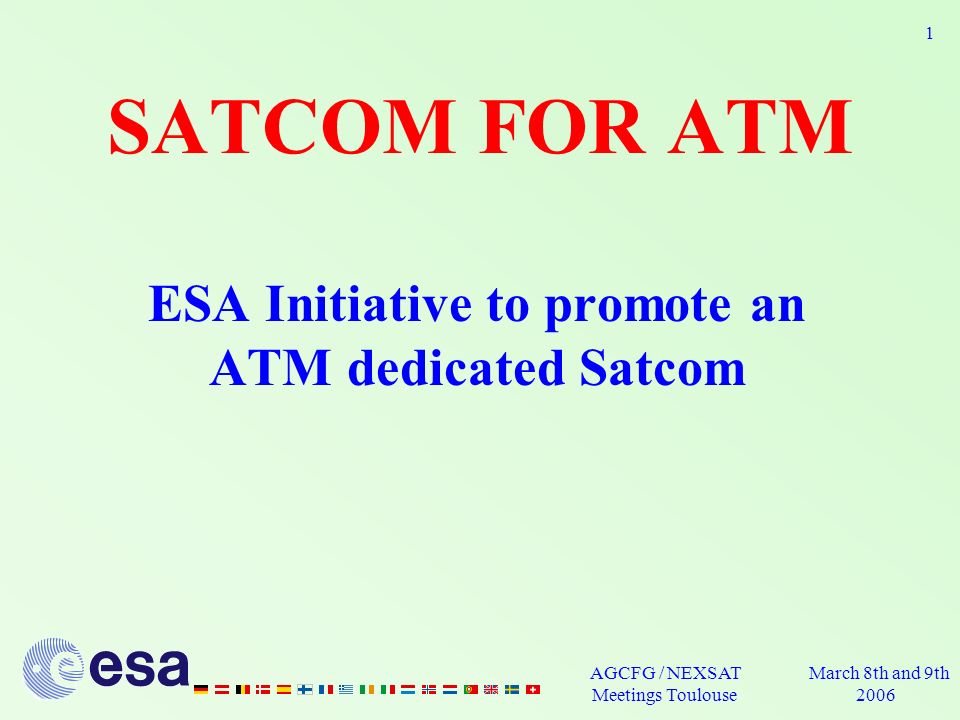 1

SATCOM FOR ATM

ESA Initiative to promote an ATM dedicated Satcom

esa

AGCFG / NEXSAT
Meetings Toulouse

March 8th and 9th
2006